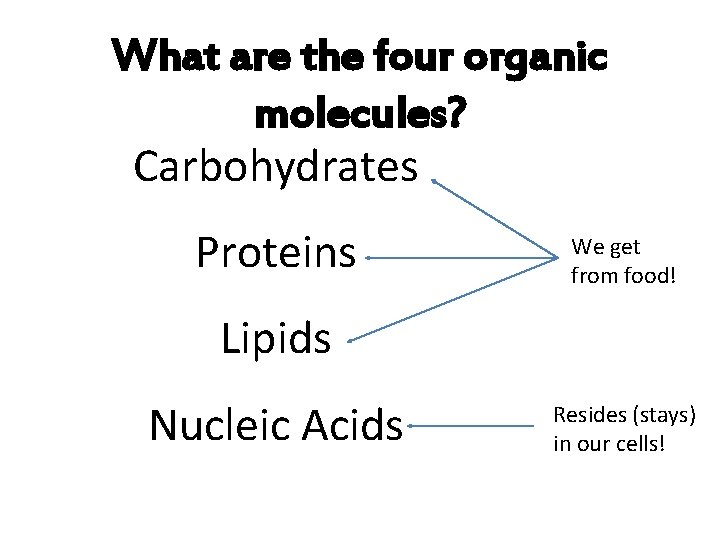 What are the four organic molecules?

Carbohydrates

Proteins

Lipids

We get from food!

Nucleic Acids

Resides (stays) in our cells!